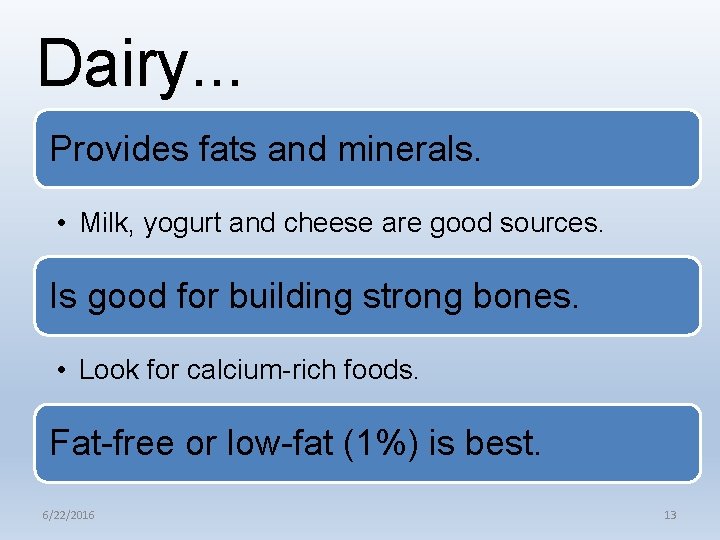 Dairy...

Provides fats and minerals.

• Milk, yogurt and cheese are good sources.

Is good for building strong bones.

• Look for calcium-rich foods.

Fat-free or low-fat (1%) is best.

6/22/2016

13